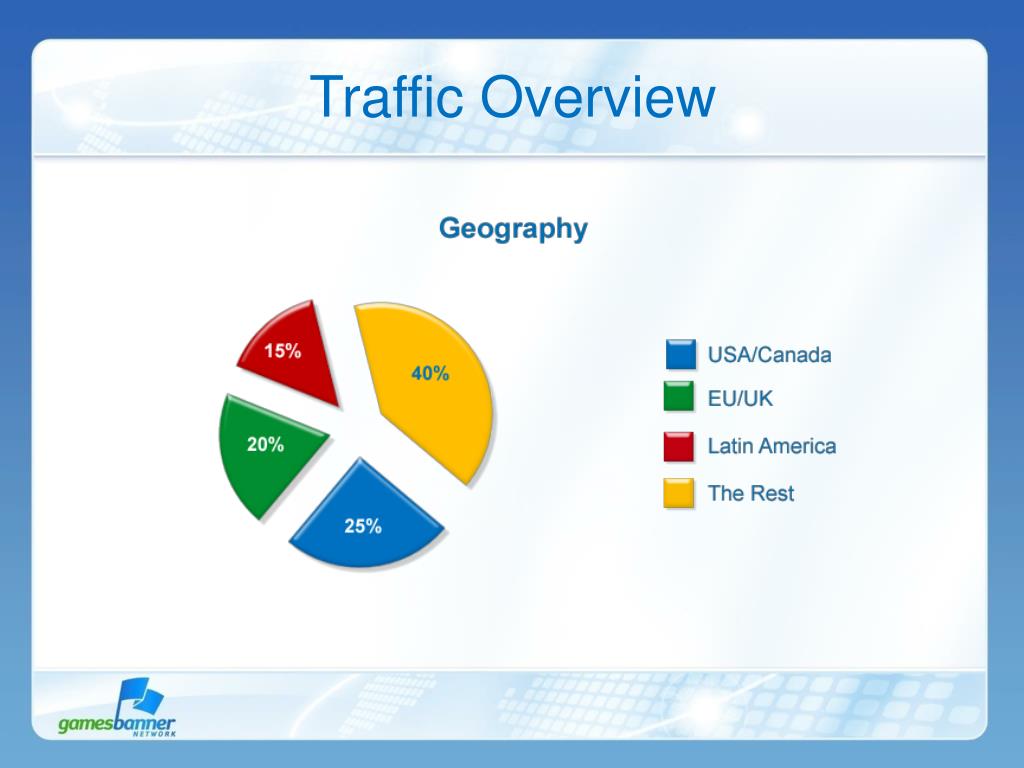 Traffic Overview

Geography

15%

40%

20%

25%

USA/Canada

EU/UK

Latin America

The Rest

gamesbanner NETWORK